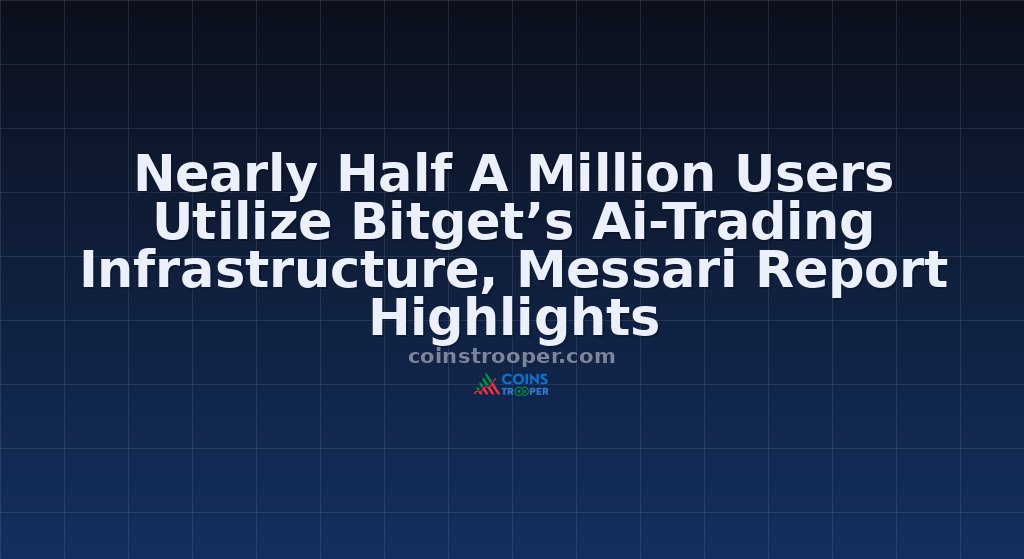 Nearly Half A Million Users Utilize Bitget’s Ai-Trading Infrastructure, Messari Report Highlights

coinstrooper.com

COINS
TROOPER